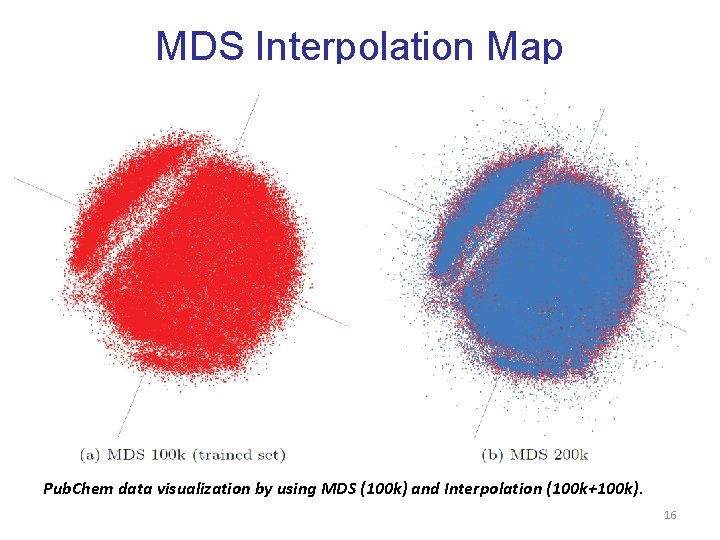 MDS Interpolation Map

(a) MDS 100k (trained set)

(b) MDS 200k

PubChem data visualization by using MDS (100k) and Interpolation (100k+100k).

16